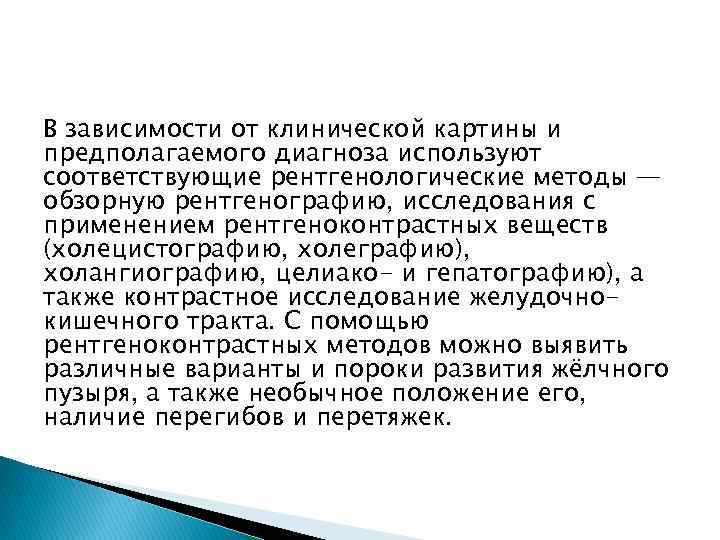 В зависимости от клинической картины и предполагаемого диагноза используют соответствующие рентгенологические методы — обзорную рентгенографию, исследования с применением рентгеноконтрастных веществ (холецистографию, холеграфию), холангиографию, целиако- и гепатографию), а также контрастное исследование желудочно-кишечного тракта. С помощью рентгеноконтрастных методов можно выявить различные варианты и пороки развития жёлчного пузыря, а также необычное положение его, наличие перегибов и перетяжек.